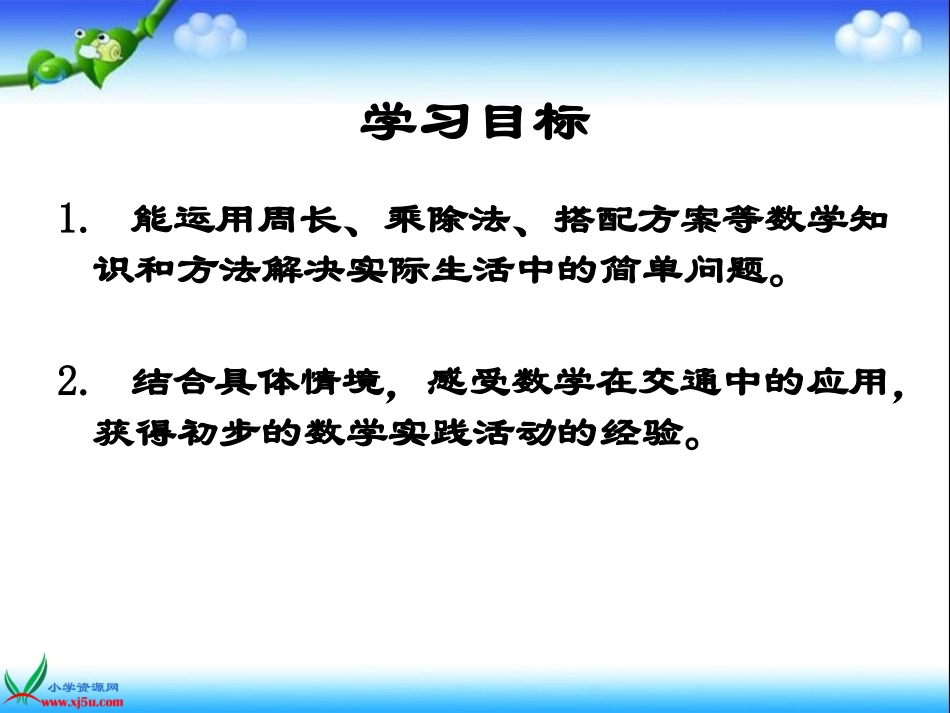 学习目标

1. 能运用周长、乘除法、搭配方案等数学知识和方法解决实际生活中的简单问题。

2. 结合具体情境，感受数学在交通中的应用，获得初步的数学实践活动的经验。

小学资源网
www.xj5u.com